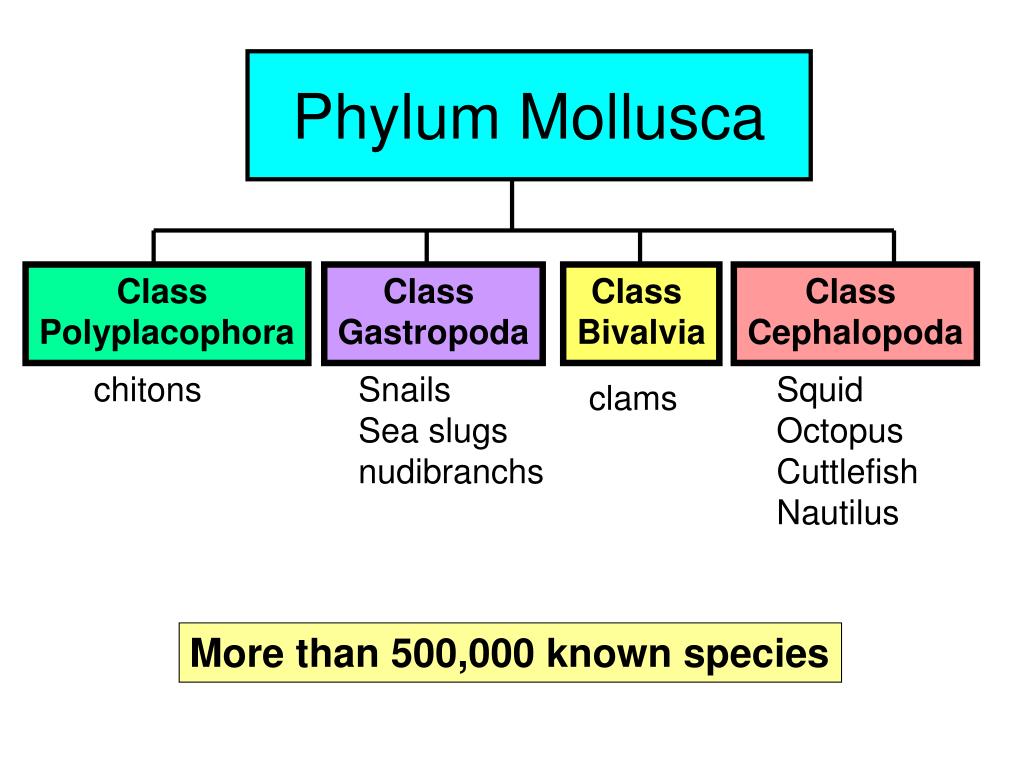 Phylum Mollusca

Class Polyplacophora

chitons

Class Gastropoda

Snails
Sea slugs
nudibranchs

Class Bivalvia

clams

Class Cephalopoda

Squid
Octopus
Cuttlefish
Nautilus

More than 500,000 known species